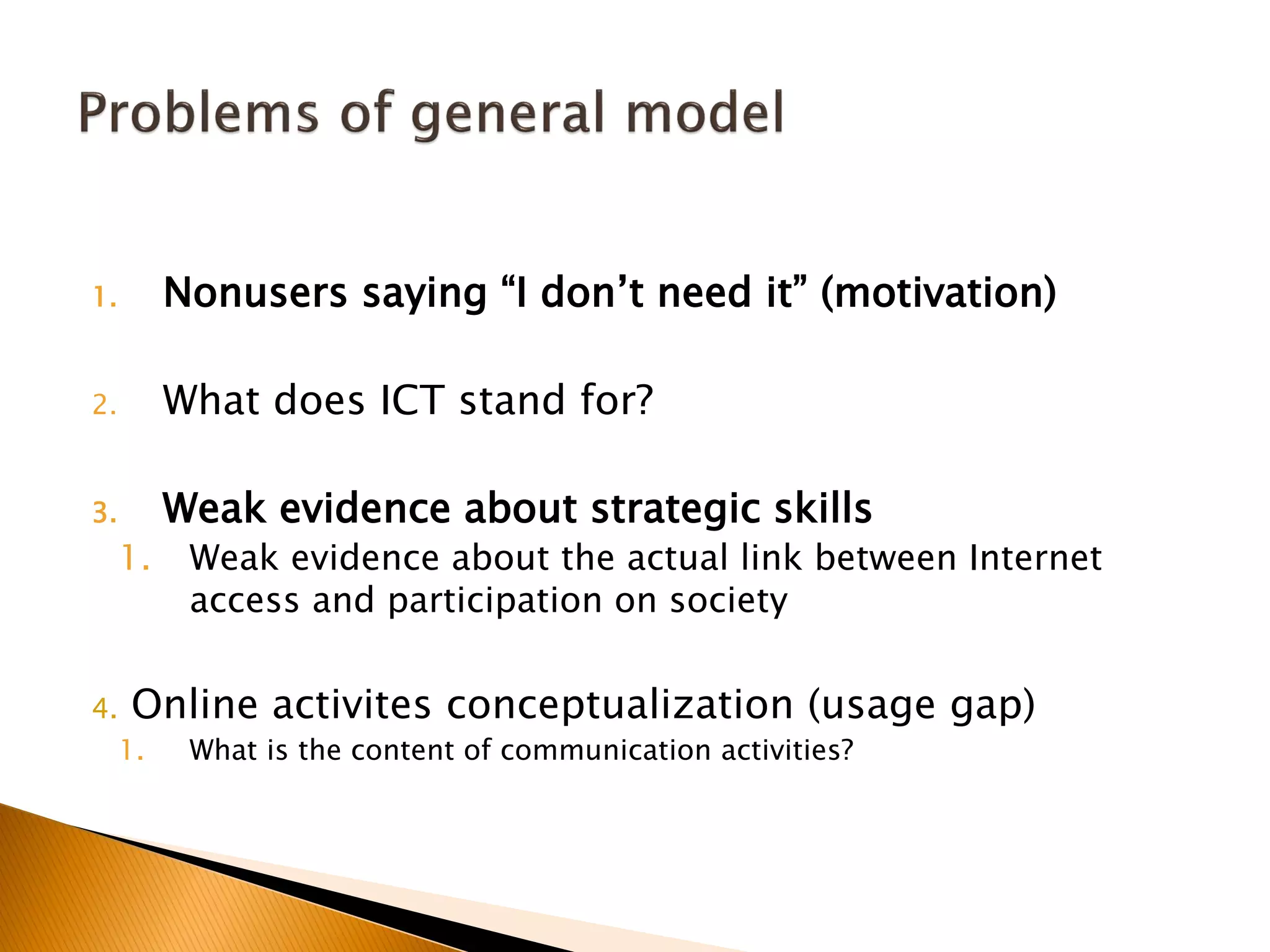 Problems of general model

1. Nonusers saying “I don’t need it” (motivation)

2. What does ICT stand for?

3. Weak evidence about strategic skills
   1. Weak evidence about the actual link between Internet access and participation on society

4. Online activites conceptualization (usage gap)
   1. What is the content of communication activities?